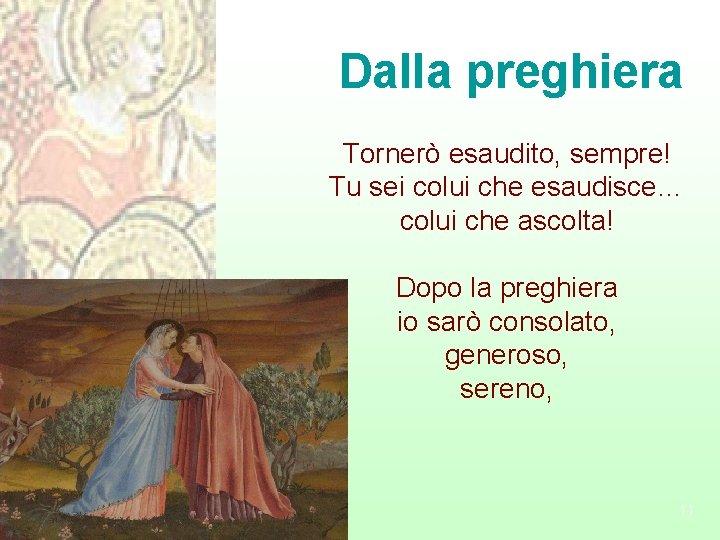 Dalla preghiera

Tornerò esaudito, sempre!
Tu sei colui che esaudisce...
colui che ascolta!

Dopo la preghiera
io sarò consolato,
generoso,
sereno,

11